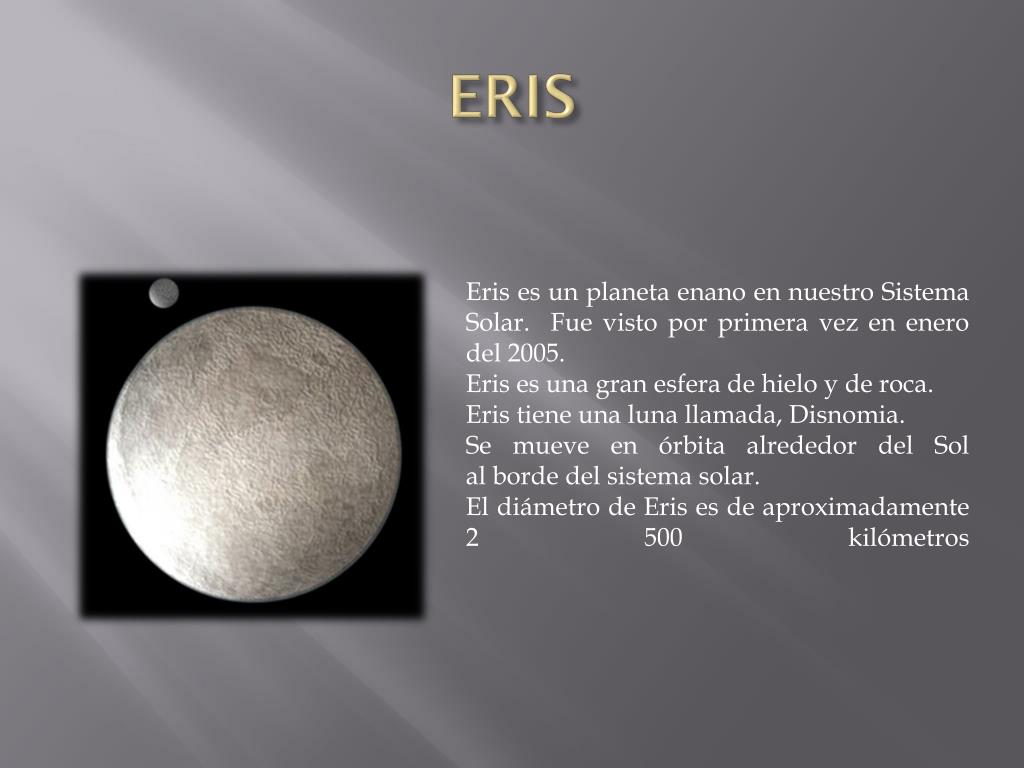 ERIS

Eris es un planeta enano en nuestro Sistema Solar. Fue visto por primera vez en enero del 2005.
Eris es una gran esfera de hielo y de roca.
Eris tiene una luna llamada, Disnomia.
Se mueve en órbita alrededor del Sol al borde del sistema solar.
El diámetro de Eris es de aproximadamente 2 500 kilómetros